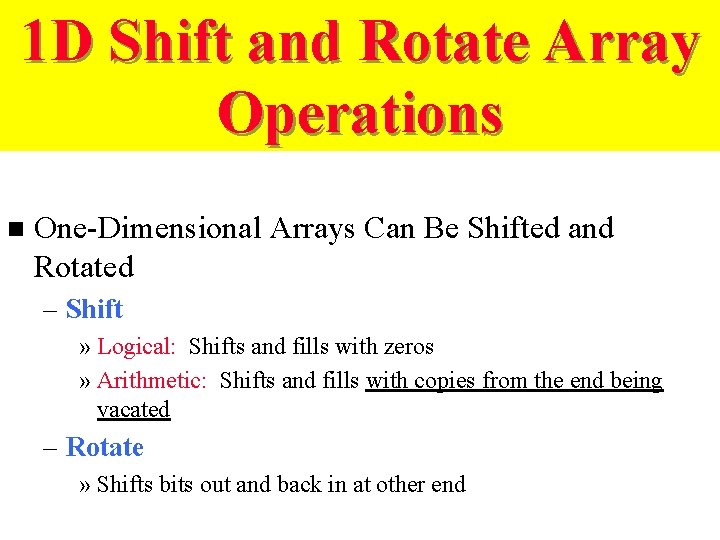 1D Shift and Rotate Array Operations

■ One-Dimensional Arrays Can Be Shifted and Rotated

– Shift

» Logical: Shifts and fills with zeros

» Arithmetic: Shifts and fills with copies from the end being vacated

– Rotate

» Shifts bits out and back in at other end